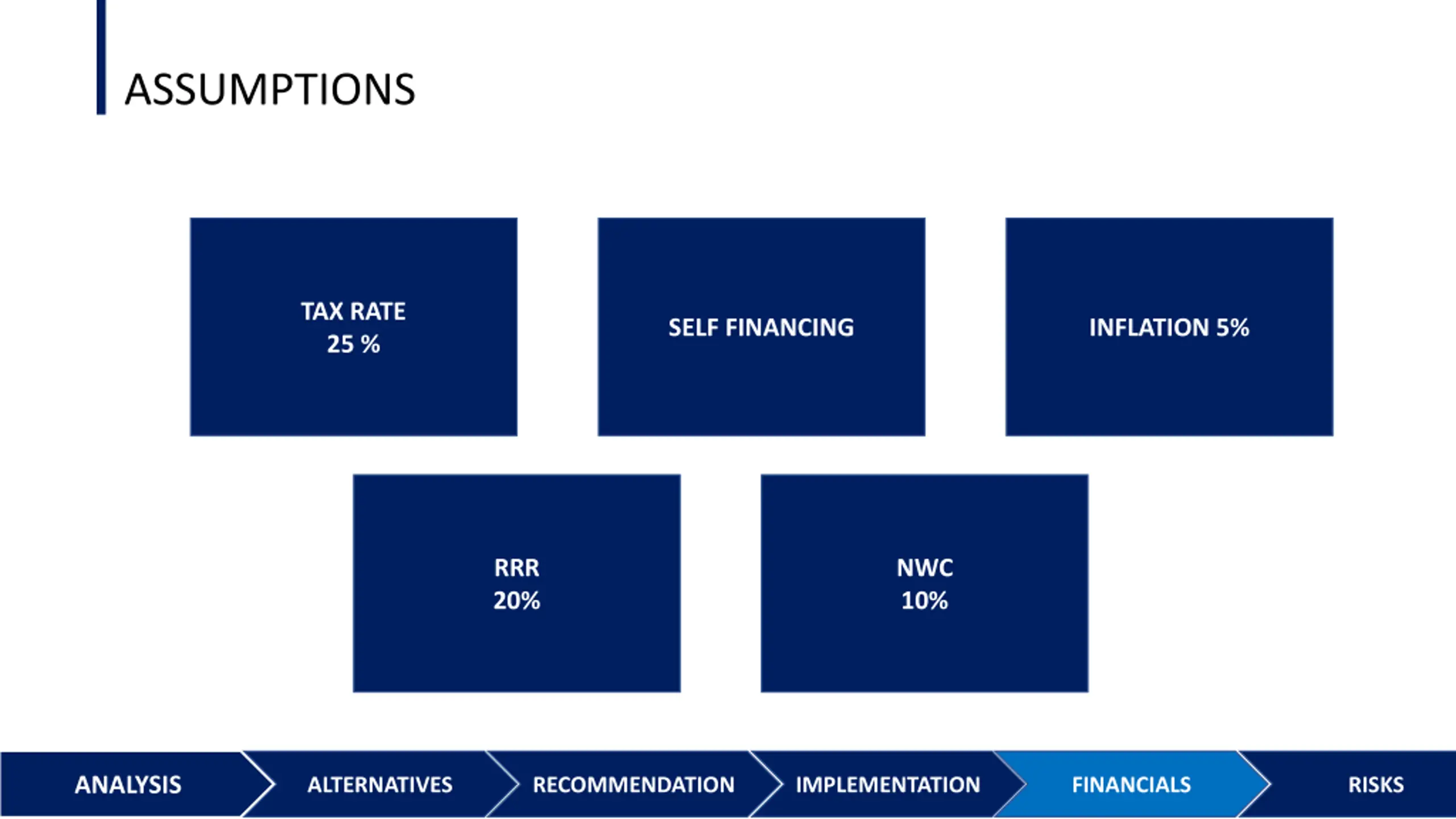 ASSUMPTIONS

TAX RATE
25 %

SELF FINANCING

INFLATION 5%

RRR
20%

NWC
10%

ANALYSIS ALTERNATIVES RECOMMENDATION IMPLEMENTATION FINANCIALS RISKS